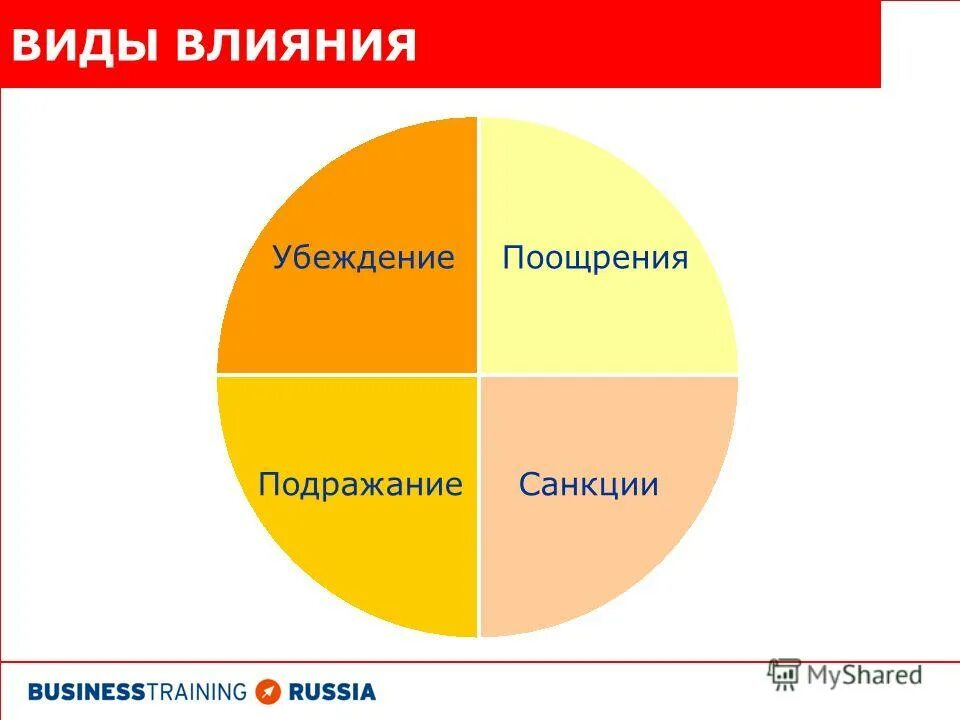 ВИДЫ ВЛИЯНИЯ

Убеждение

Поощрения

Подражание

Санкции

BUSINESSTRAINING RUSSIA

MyShared